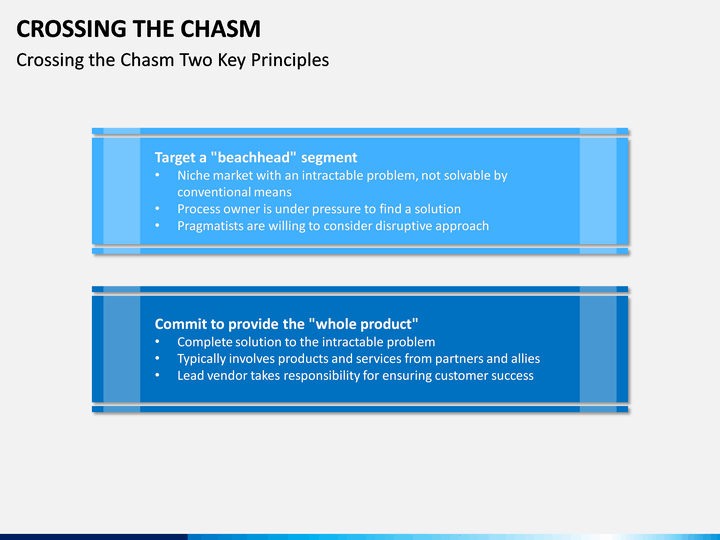 CROSSING THE CHASM

Crossing the Chasm Two Key Principles

Target a "beachhead" segment
• Niche market with an intractable problem, not solvable by conventional means
• Process owner is under pressure to find a solution
• Pragmatists are willing to consider disruptive approach

Commit to provide the "whole product"
• Complete solution to the intractable problem
• Typically involves products and services from partners and allies
• Lead vendor takes responsibility for ensuring customer success